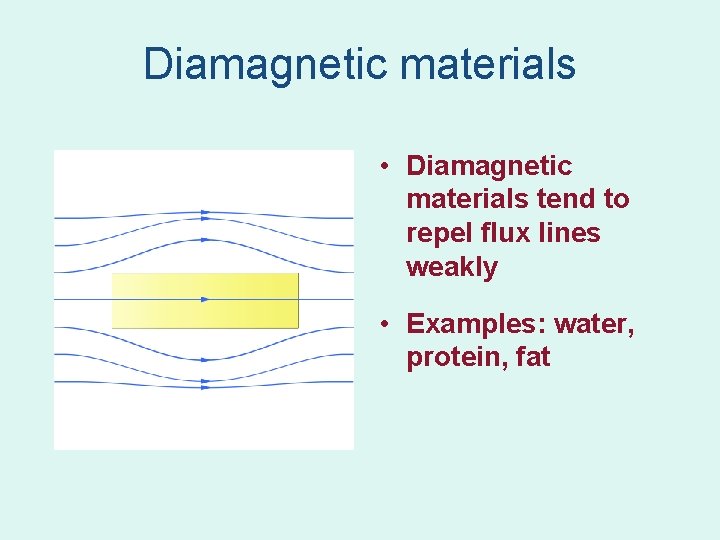 Diamagnetic materials

• Diamagnetic materials tend to repel flux lines weakly

• Examples: water, protein, fat